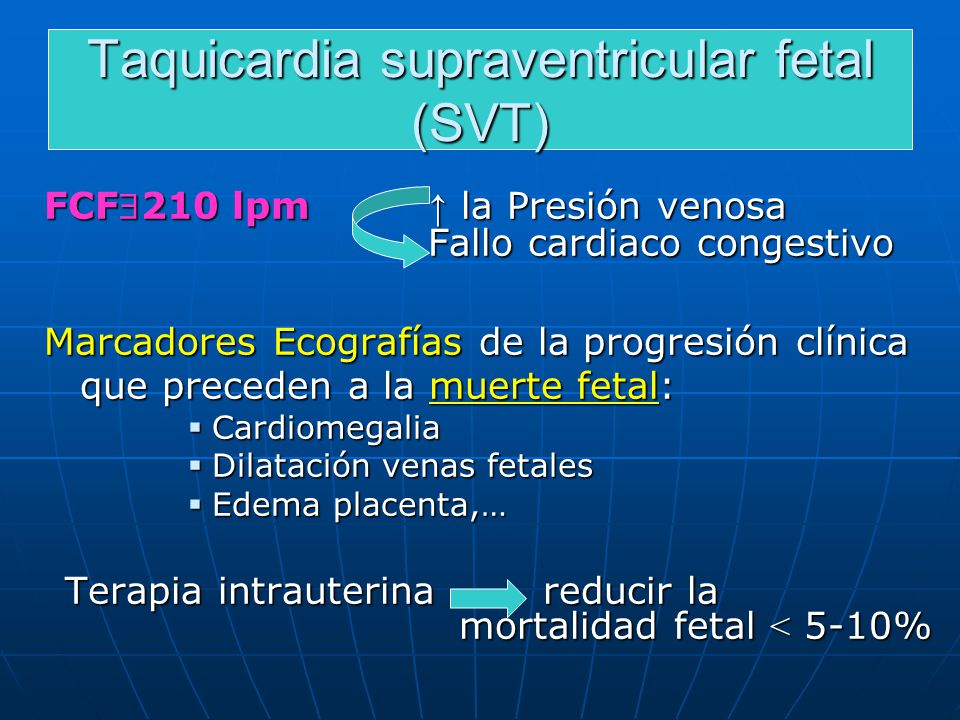 Taquicardia supraventricular fetal (SVT)

FCF∃210 lpm ↑ la Presión venosa
Fallo cardiaco congestivo

Marcadores Ecografías de la progresión clínica que preceden a la muerte fetal:
▪ Cardiomegalia
▪ Dilatación venas fetales
▪ Edema placenta,…

Terapia intrauterina reducir la mortalidad fetal < 5-10%